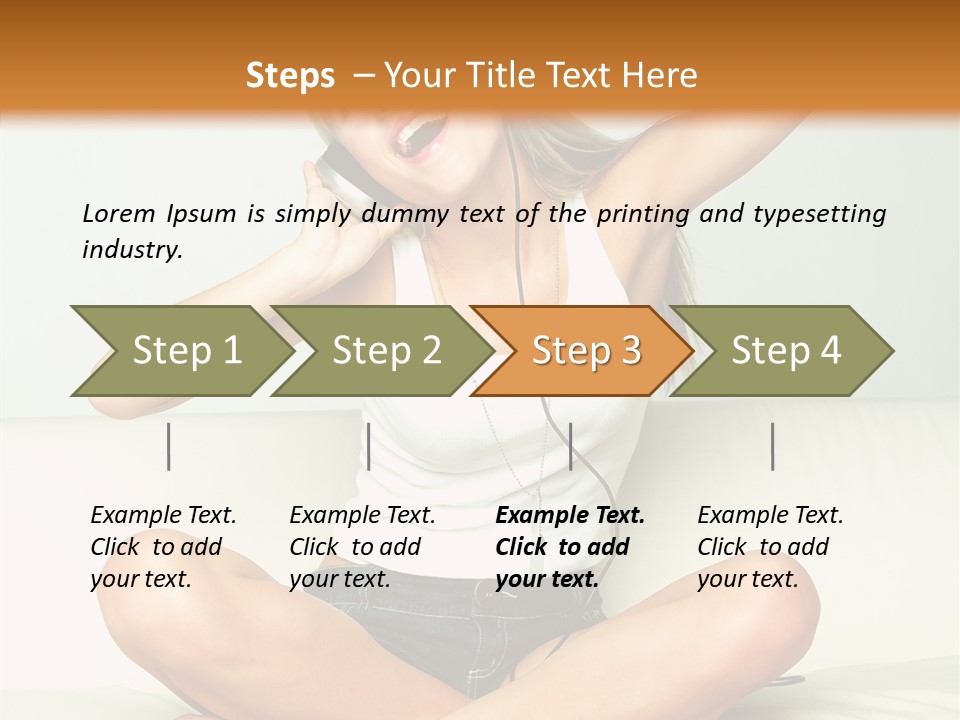 Steps – Your Title Text Here

Lorem Ipsum is simply dummy text of the printing and typesetting industry.

Step 1

Step 2

Step 3

Step 4

Example Text. Click to add your text.

Example Text. Click to add your text.

Example Text. Click to add your text.

Example Text. Click to add your text.